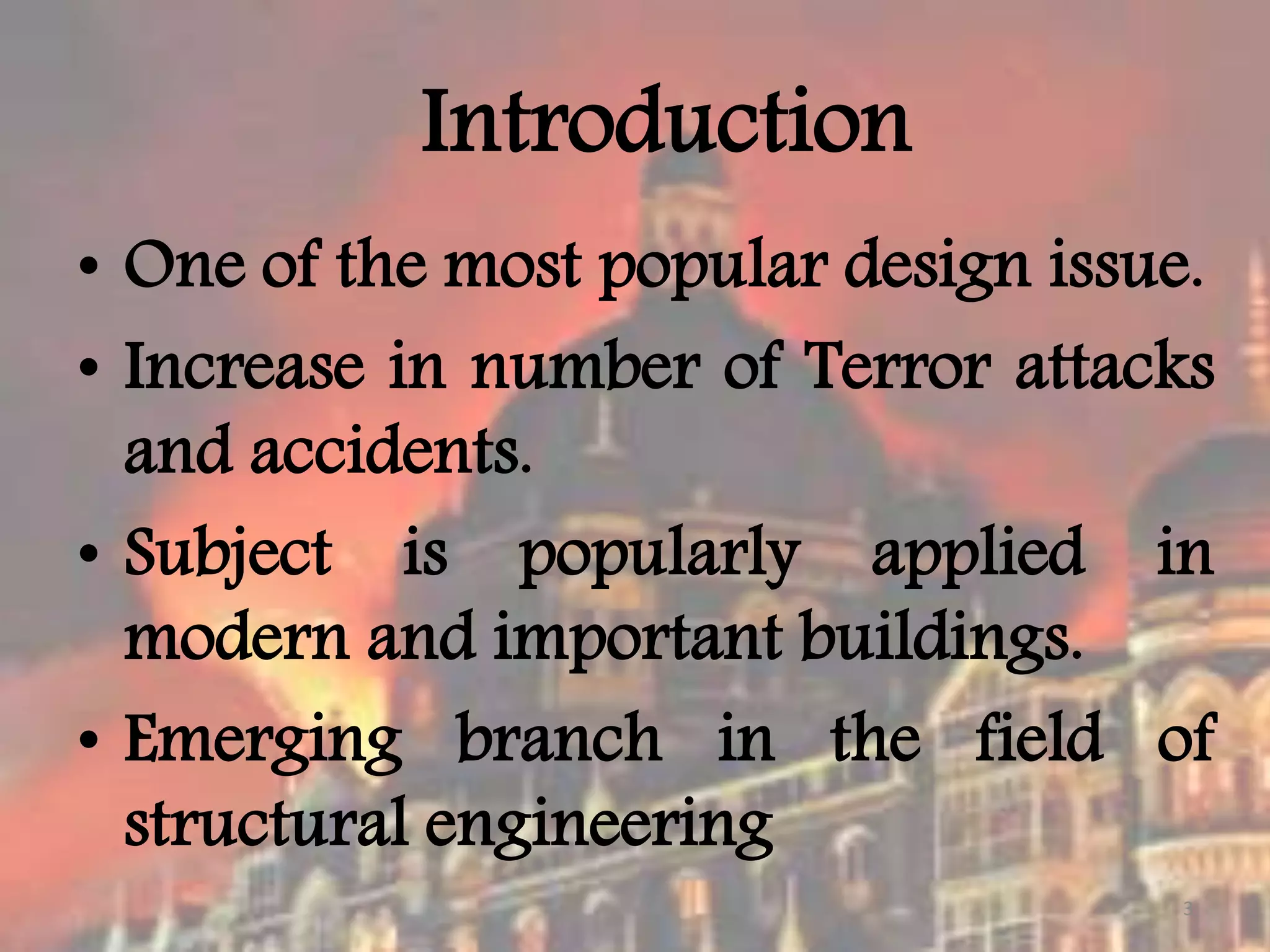 Introduction

• One of the most popular design issue.
• Increase in number of Terror attacks and accidents.
• Subject is popularly applied in modern and important buildings.
• Emerging branch in the field of structural engineering

3